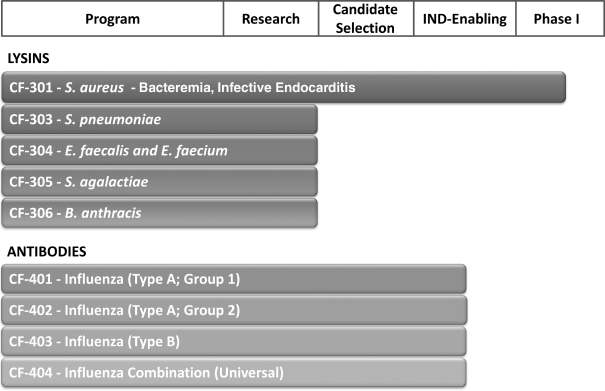 | Program | Research | Candidate Selection | IND-Enabling | Phase I |
|---|---|---|---|---|

LYSINS

CF-301 - S. aureus - Bacteremia, Infective Endocarditis

CF-303 - S. pneumoniae

CF-304 - E. faecalis and E. faecium

CF-305 - S. agalactiae

CF-306 - B. anthracis

ANTIBODIES

CF-401 - Influenza (Type A; Group 1)

CF-402 - Influenza (Type A; Group 2)

CF-403 - Influenza (Type B)

CF-404 - Influenza Combination (Universal)